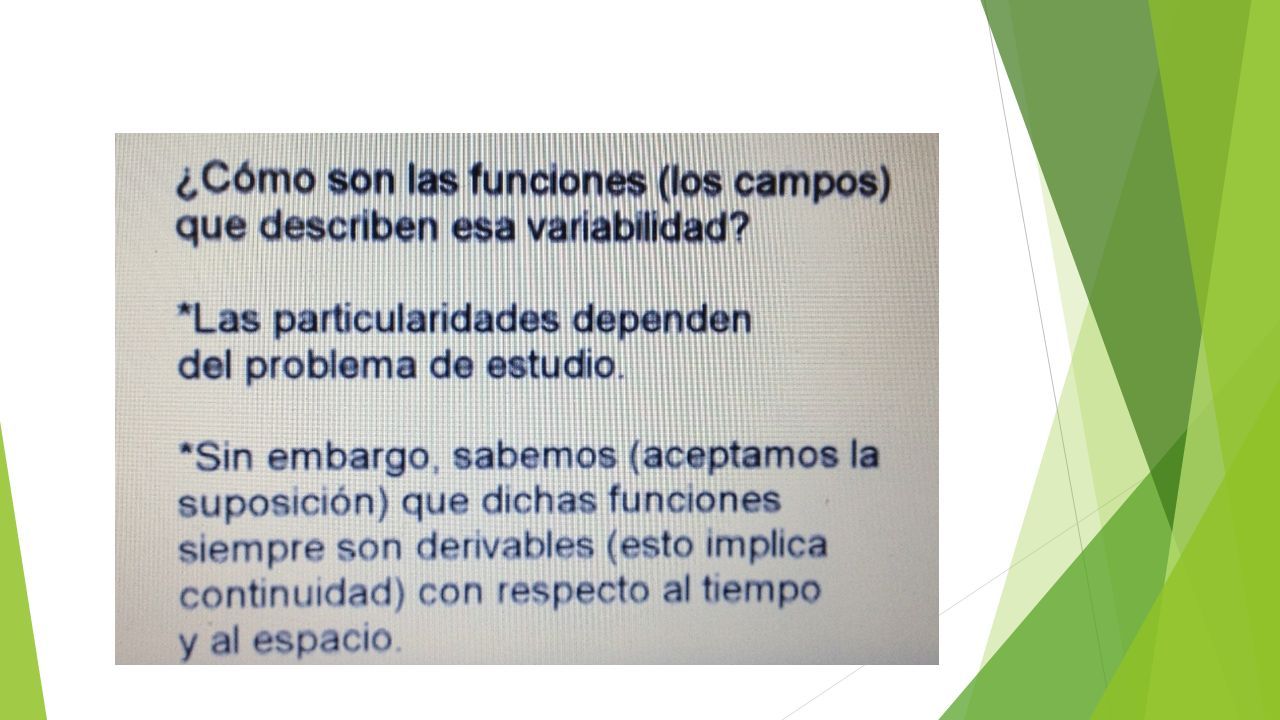 ¿Cómo son las funciones (los campos) que describen esa variabilidad?

*Las particularidades dependen del problema de estudio.

*Sin embargo, sabemos (aceptamos la suposición) que dichas funciones siempre son derivables (esto implica continuidad) con respecto al tiempo y al espacio.